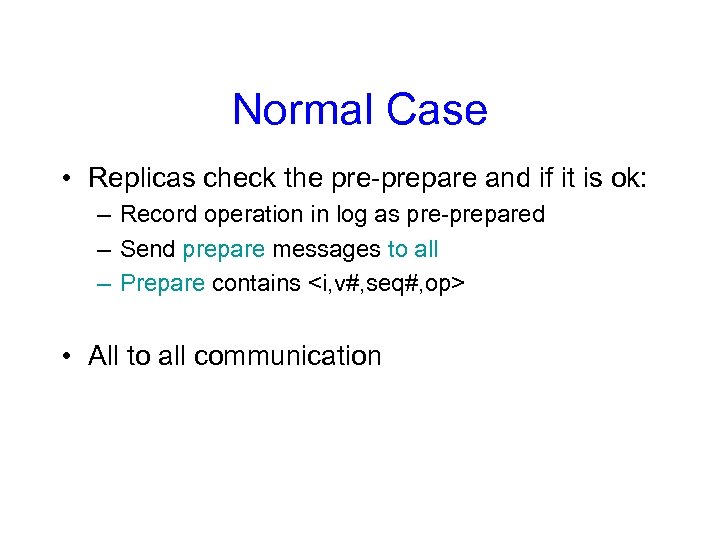 Normal Case

• Replicas check the pre-prepare and if it is ok:
  – Record operation in log as pre-prepared
  – Send prepare messages to all
  – Prepare contains <i,v#,seq#,op>

• All to all communication